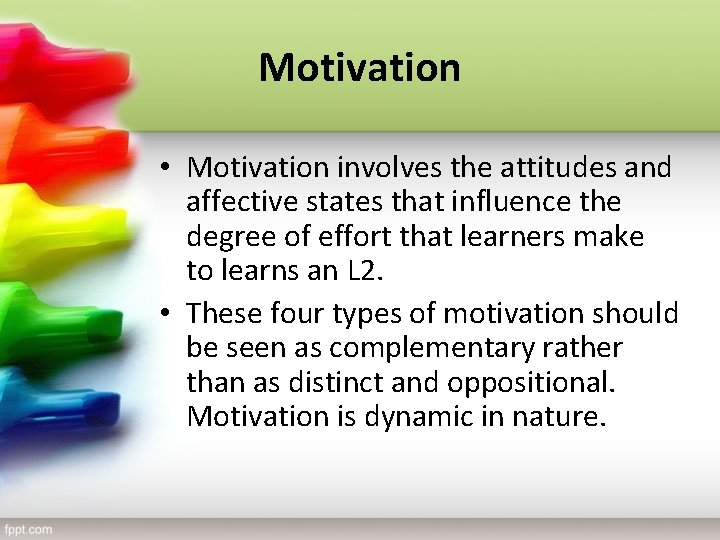 Motivation

• Motivation involves the attitudes and affective states that influence the degree of effort that learners make to learns an L2.

• These four types of motivation should be seen as complementary rather than as distinct and oppositional. Motivation is dynamic in nature.

fppt.com